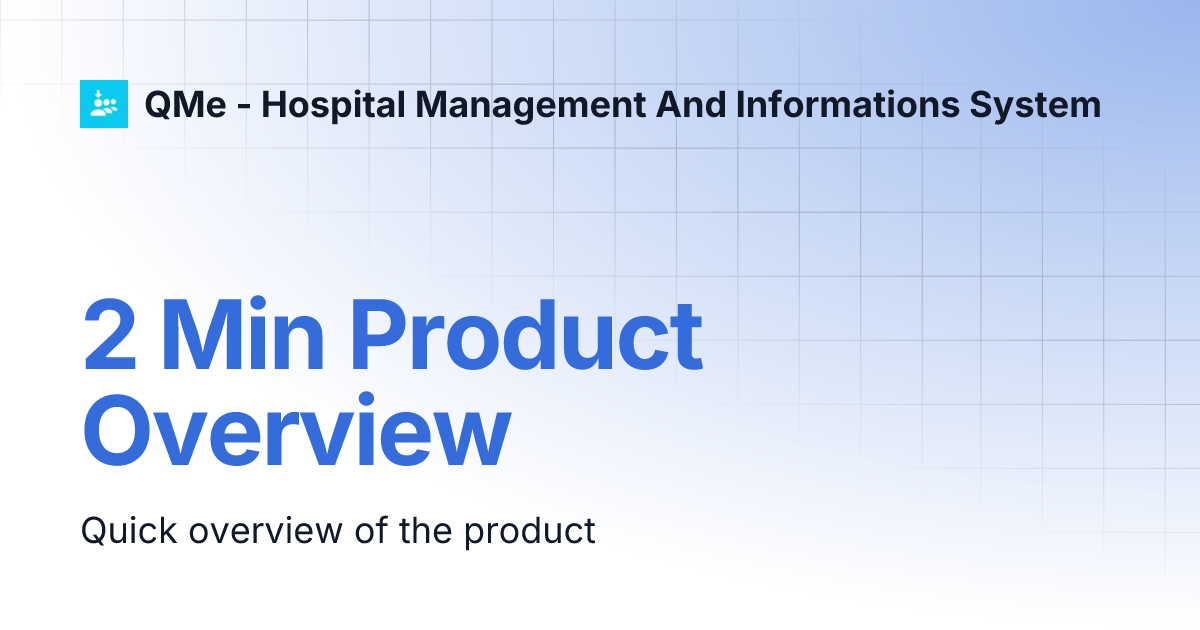 QMe - Hospital Management And Informations System

2 Min Product Overview

Quick overview of the product